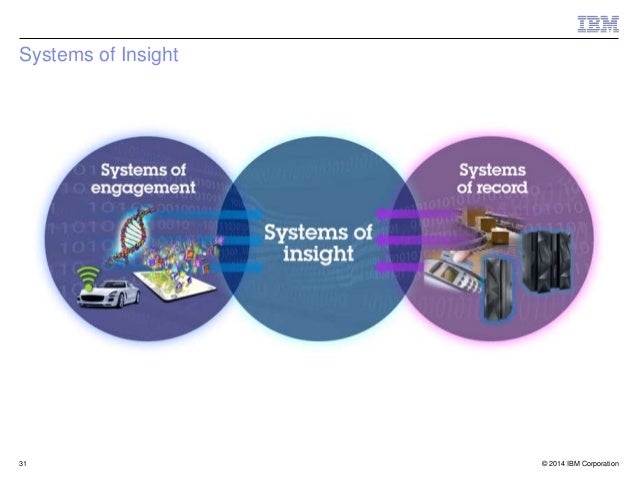 IBM

Systems of Insight

Systems of engagement

Systems of insight

Systems of record

31

© 2014 IBM Corporation